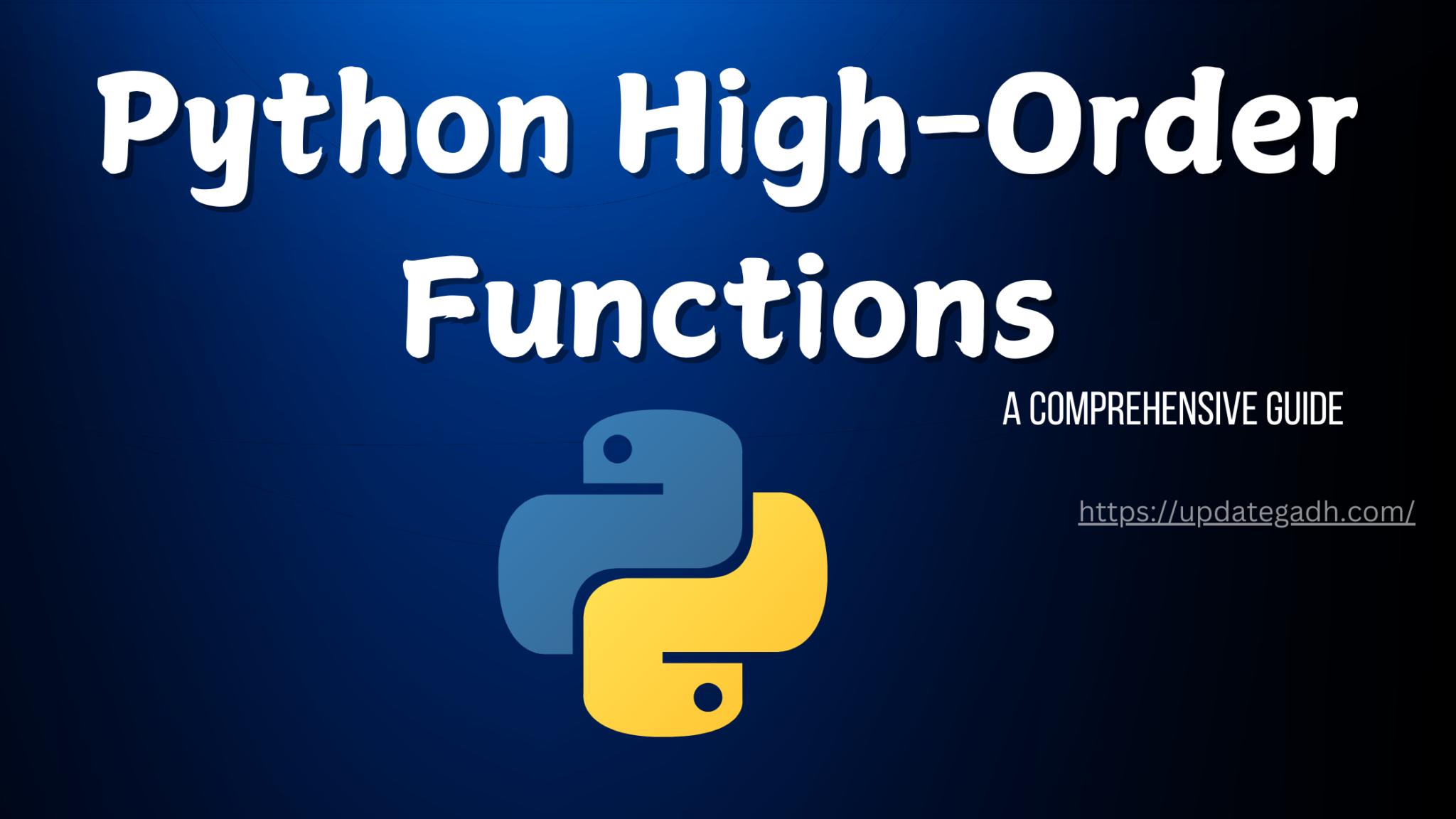 Python High-Order Functions

A COMPREHENSIVE GUIDE

https://updategadh.com/